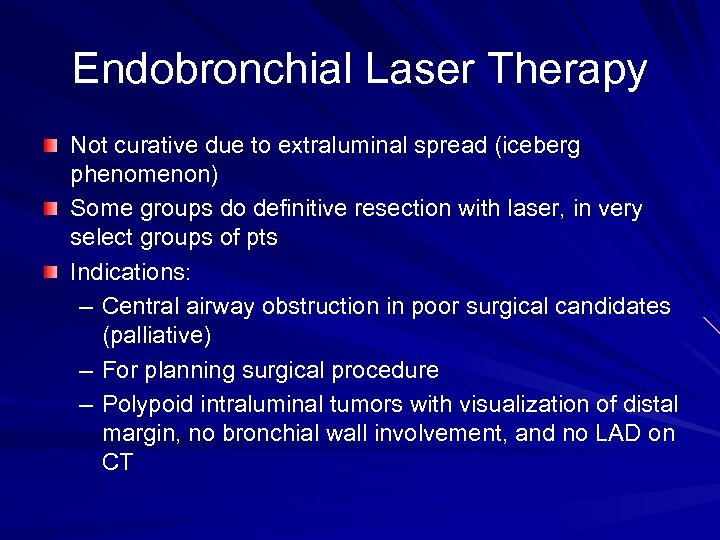 Endobronchial Laser Therapy

Not curative due to extraluminal spread (iceberg phenomenon)

Some groups do definitive resection with laser, in very select groups of pts

Indications:

– Central airway obstruction in poor surgical candidates (palliative)

– For planning surgical procedure

– Polypoid intraluminal tumors with visualization of distal margin, no bronchial wall involvement, and no LAD on CT